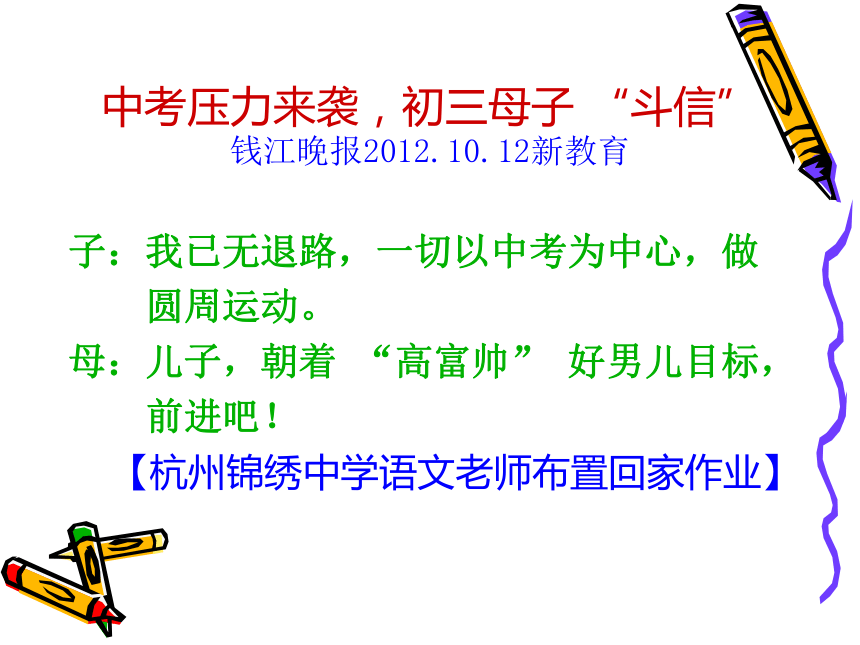 中考压力来袭，初三母子 “斗信”
钱江晚报2012.10.12新教育

子：我已无退路，一切以中考为中心，做圆周运动。

母：儿子，朝着 “高富帅” 好男儿目标，前进吧！

【杭州锦绣中学语文老师布置回家作业】